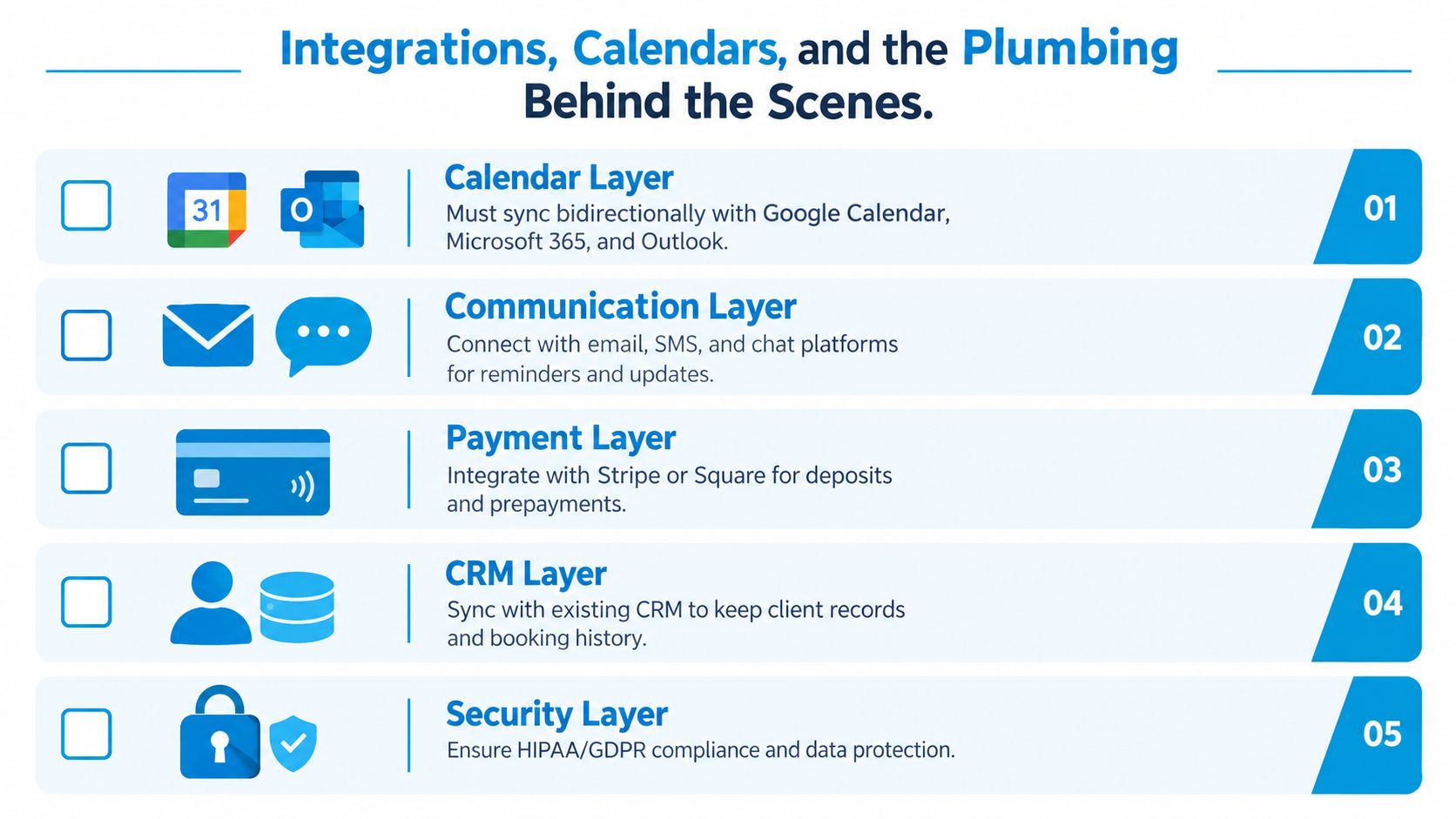 Integrations, Calendars, and the Plumbing Behind the Scenes.

31 O

Calendar Layer
Must sync bidirectionally with Google Calendar, Microsoft 365, and Outlook.

01

Communication Layer
Connect with email, SMS, and chat platforms for reminders and updates.

02

Payment Layer
Integrate with Stripe or Square for deposits and prepayments.

03

CRM Layer
Sync with existing CRM to keep client records and booking history.

04

Security Layer
Ensure HIPAA/GDPR compliance and data protection.

05